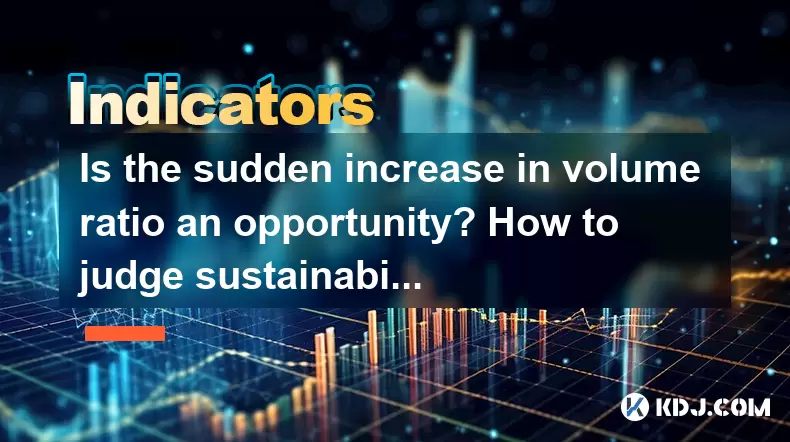 Indicators

Is the sudden increase in volume ratio an opportunity? How to judge sustainabi...

KDJ.COM